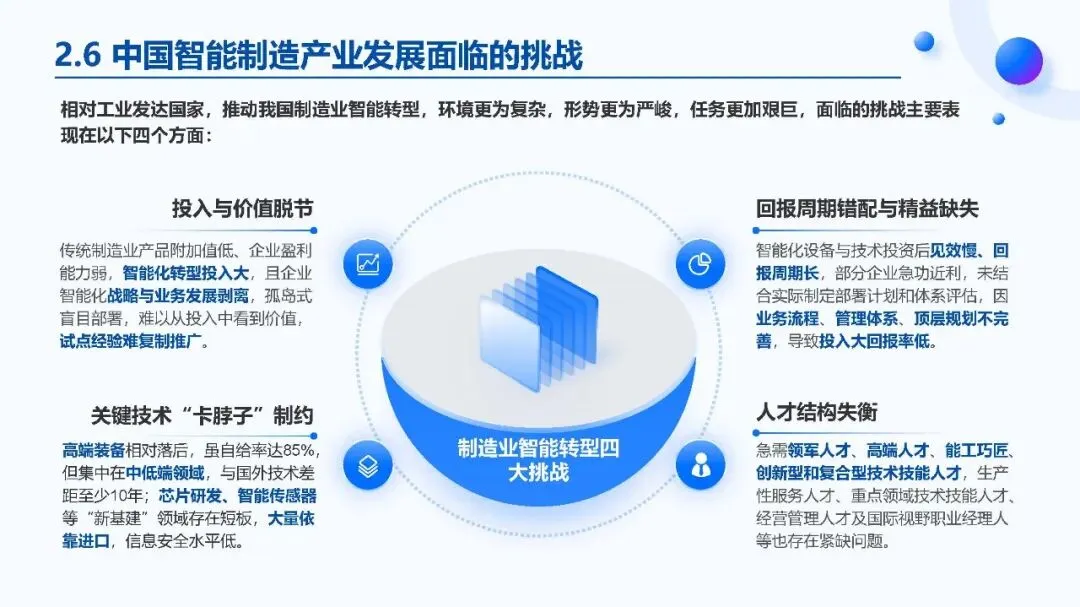 2.6 中国智能制造产业发展面临的挑战

相对工业发达国家，推动我国制造业智能转型，环境更为复杂，形势更为严峻，任务更加艰巨，面临的挑战主要表现在以下四个方面：

投入与价值脱节

传统制造业产品附加值低、企业盈利能力弱，智能化转型投入大，且企业智能化战略与业务发展剥离，孤岛式盲目部署，难以从投入中看到价值，试点经验难复制推广。

关键技术“卡脖子”制约

高端装备相对落后，虽自给率达85%，但集中在中低端领域，与国外技术差距至少10年；芯片研发、智能传感器等“新基建”领域存在短板，大量依靠进口，信息安全水平低。

制造业智能转型四大挑战

回报周期错配与精益缺失

智能化设备与技术投资后见效慢、回报周期长，部分企业急功近利，未结合实际制定部署计划和体系评估，因业务流程、管理体系、顶层规划不完善，导致投入大回报率低。

人才结构失衡

急需领军人才、高端人才、能工巧匠、创新型和复合型技术技能人才，生产性服务人才、重点领域技术技能人才、经营管理人才及国际视野职业经理人等也存在紧缺问题。